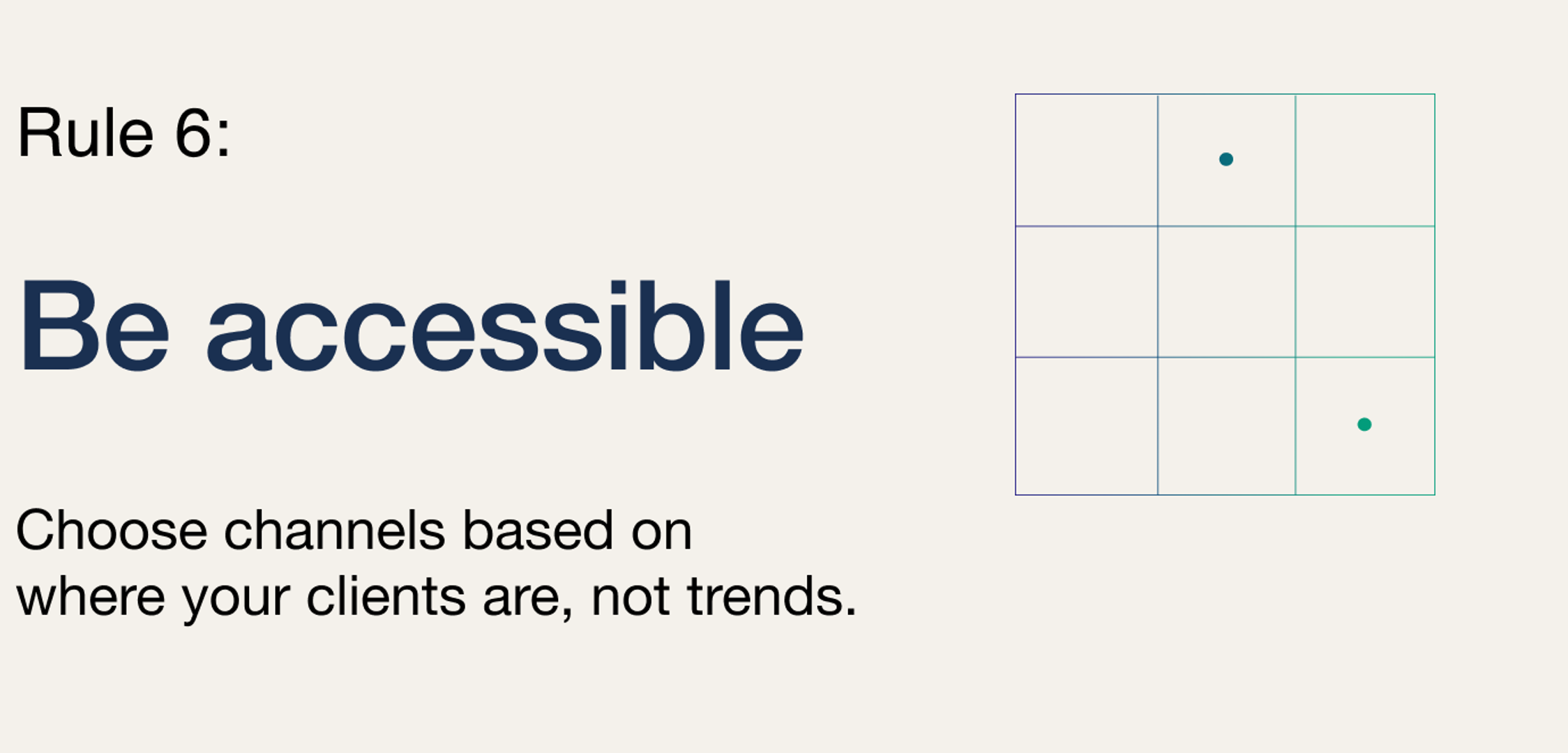 Rule 6:

Be accessible

Choose channels based on where your clients are, not trends.